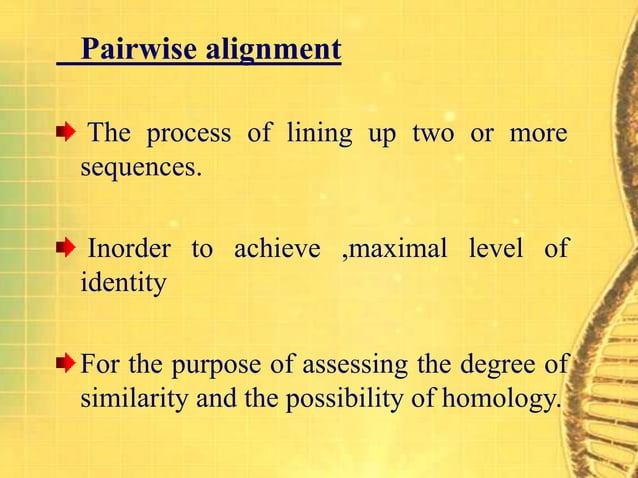 Pairwise alignment

The process of lining up two or more sequences.

Inorder to achieve ,maximal level of identity

For the purpose of assessing the degree of similarity and the possibility of homology.